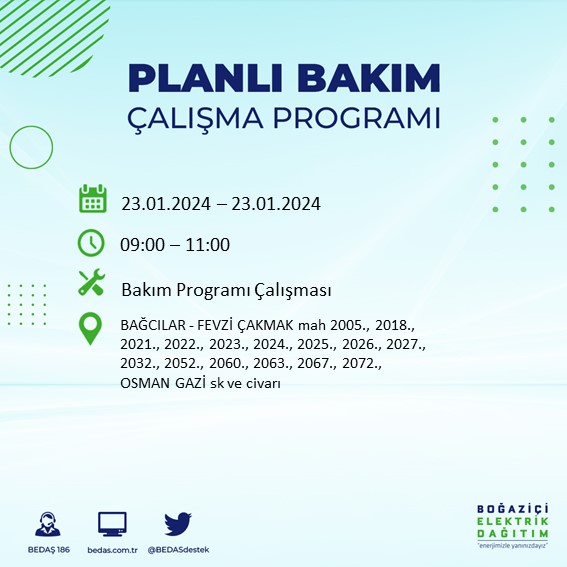 PLANLI BAKIM
ÇALIŞMA PROGRAMI

23.01.2024 – 23.01.2024

09:00 – 11:00

Bakım Programı Çalışması

BAĞCILAR - FEVZİ ÇAKMAK mah 2005., 2018., 2021., 2022., 2023., 2024., 2025., 2026., 2027., 2032., 2052., 2060., 2063., 2067., 2072., OSMAN GAZİ sk ve civarı

BEDAŞ 186
bedas.com.tr
@BEDASdestek

BOĞAZİÇİ
ELEKTRİK
DAĞITIM
"enerjimizle yanınızdayız"